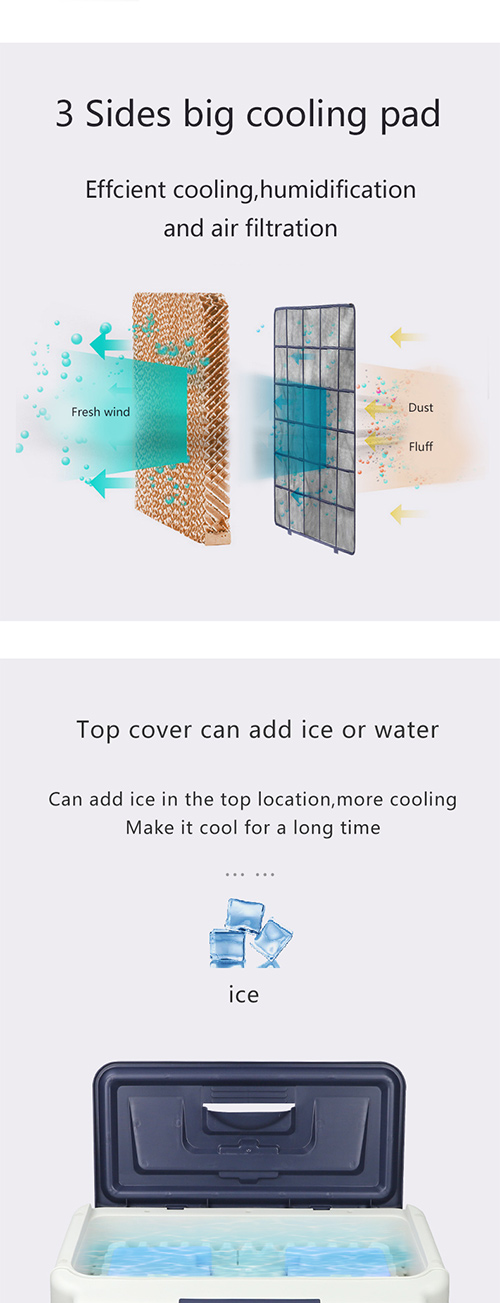 3 Sides big cooling pad

Effcient cooling,humidification and air filtration

Fresh wind

Dust

Fluff

Top cover can add ice or water

Can add ice in the top location,more cooling
Make it cool for a long time

... ...

ice